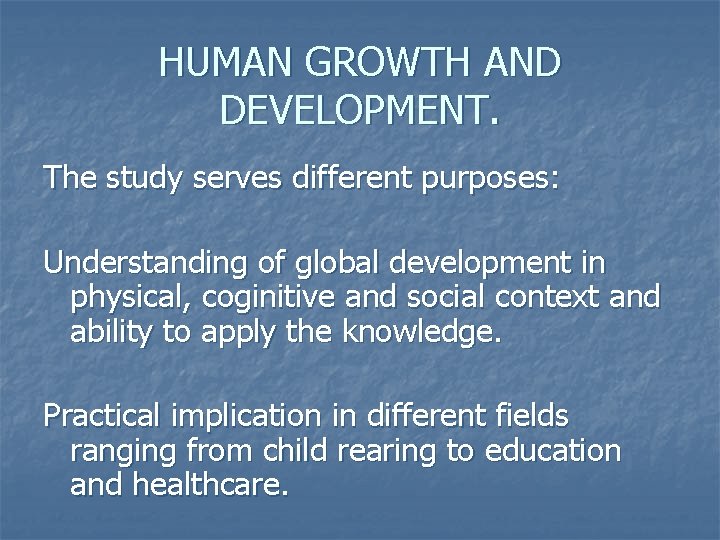 HUMAN GROWTH AND DEVELOPMENT.

The study serves different purposes:

Understanding of global development in physical, coginitive and social context and ability to apply the knowledge.

Practical implication in different fields ranging from child rearing to education and healthcare.